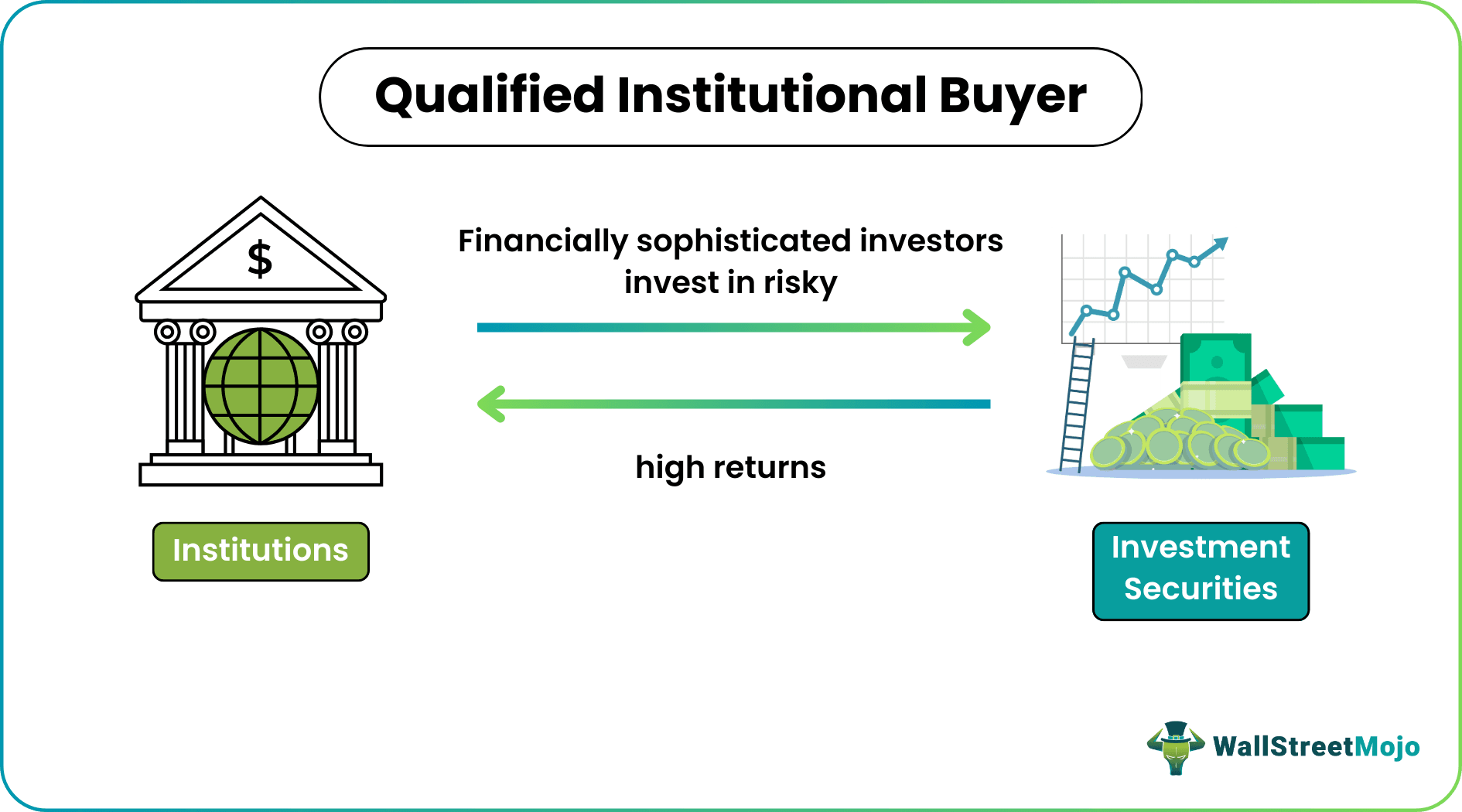 Qualified Institutional Buyer

$

Financially sophisticated investors invest in risky

high returns

Institutions

Investment Securities

WallStreetMojo